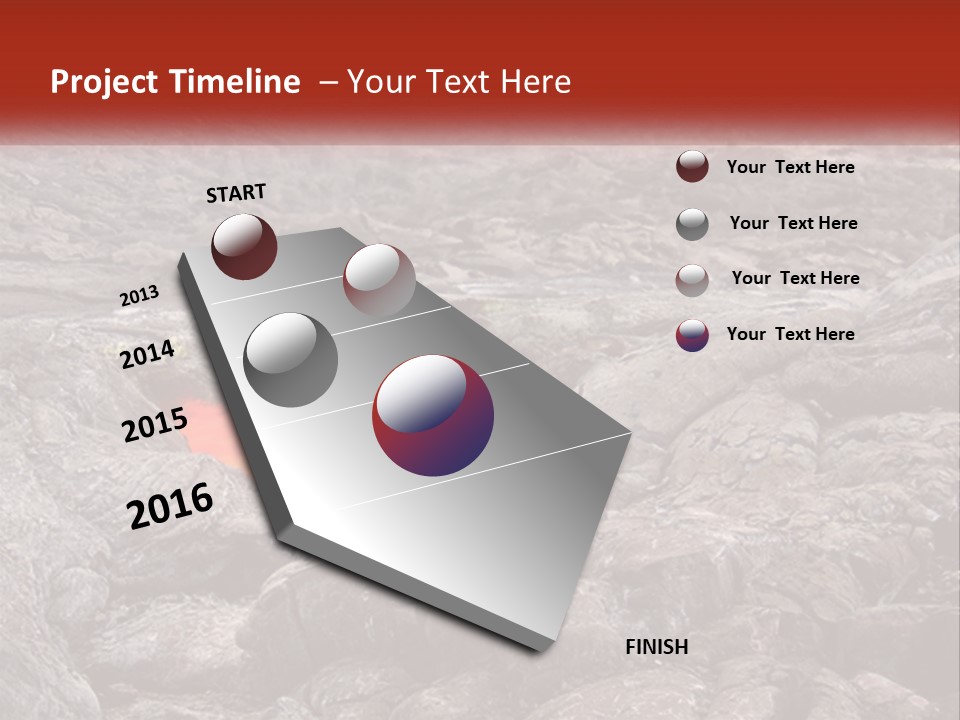 Project Timeline – Your Text Here

START

2013

2014

2015

2016

FINISH

Your Text Here

Your Text Here

Your Text Here

Your Text Here